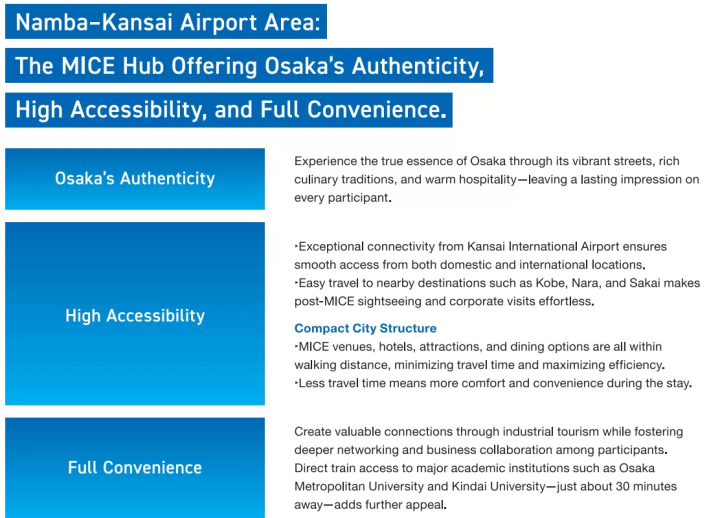 Namba–Kansai Airport Area:
The MICE Hub Offering Osaka's Authenticity,
High Accessibility, and Full Convenience.

Osaka's Authenticity

Experience the true essence of Osaka through its vibrant streets, rich culinary traditions, and warm hospitality—leaving a lasting impression on every participant.

High Accessibility

・Exceptional connectivity from Kansai International Airport ensures smooth access from both domestic and international locations.
・Easy travel to nearby destinations such as Kobe, Nara, and Sakai makes post-MICE sightseeing and corporate visits effortless.

Compact City Structure
・MICE venues, hotels, attractions, and dining options are all within walking distance, minimizing travel time and maximizing efficiency.
・Less travel time means more comfort and convenience during the stay.

Full Convenience

Create valuable connections through industrial tourism while fostering deeper networking and business collaboration among participants. Direct train access to major academic institutions such as Osaka Metropolitan University and Kindai University—just about 30 minutes away—adds further appeal.